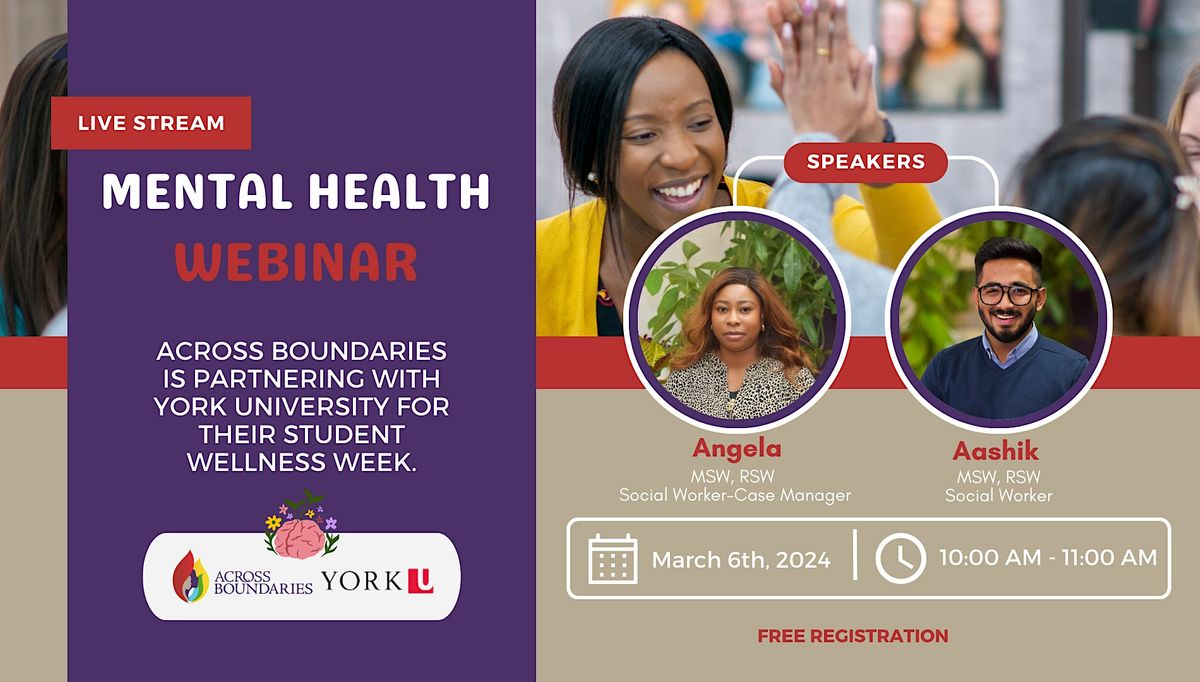 LIVE STREAM

MENTAL HEALTH

WEBINAR

ACROSS BOUNDARIES IS PARTNERING WITH YORK UNIVERSITY FOR THEIR STUDENT WELLNESS WEEK.

ACROSS BOUNDARIES YORK U

SPEAKERS

Angela
MSW, RSW
Social Worker-Case Manager

Aashik
MSW, RSW
Social Worker

March 6th, 2024

10:00 AM - 11:00 AM

FREE REGISTRATION